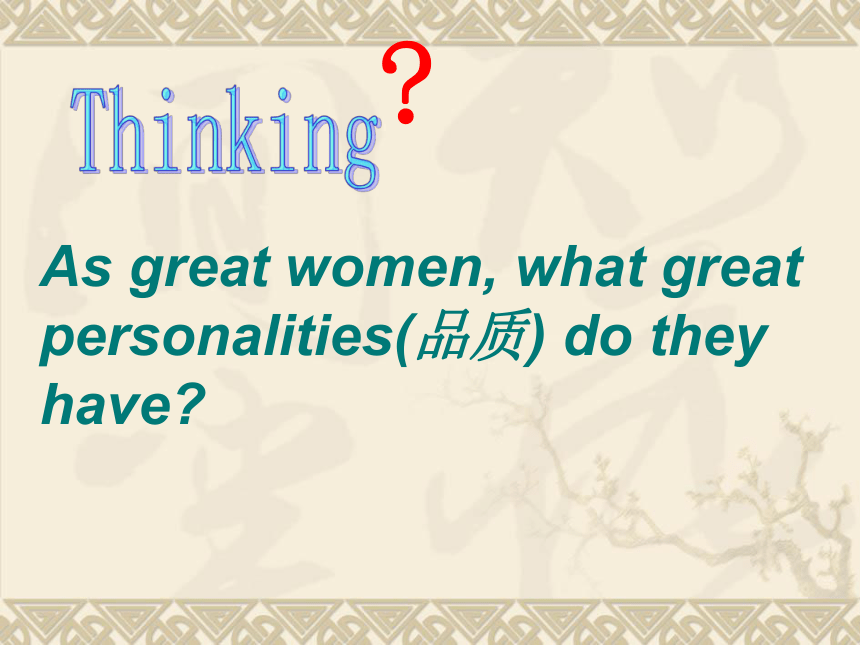 Thinking?

As great women, what great personalities(品质) do they have?